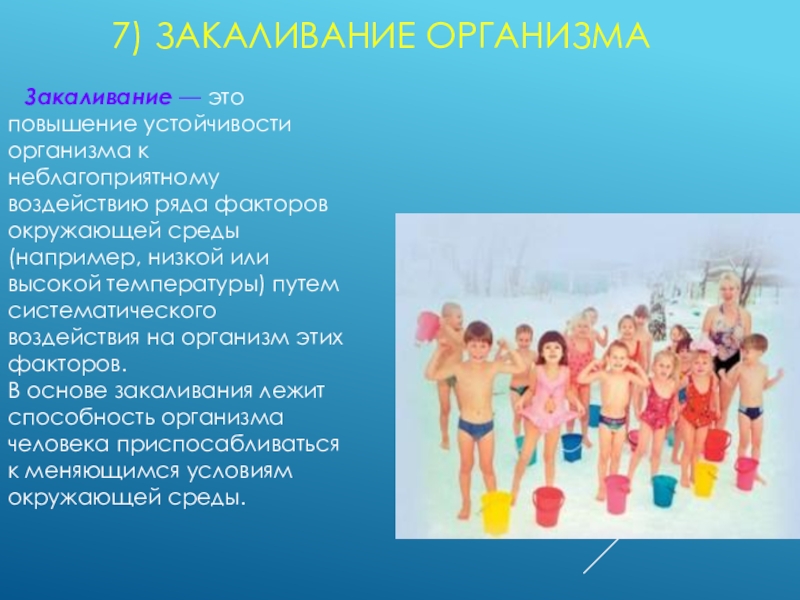 7) ЗАКАЛИВАНИЕ ОРГАНИЗМА

Закаливание — это повышение устойчивости организма к неблагоприятному воздействию ряда факторов окружающей среды (например, низкой или высокой температуры) путем систематического воздействия на организм этих факторов.
В основе закаливания лежит способность организма человека приспосабливаться к меняющимся условиям окружающей среды.